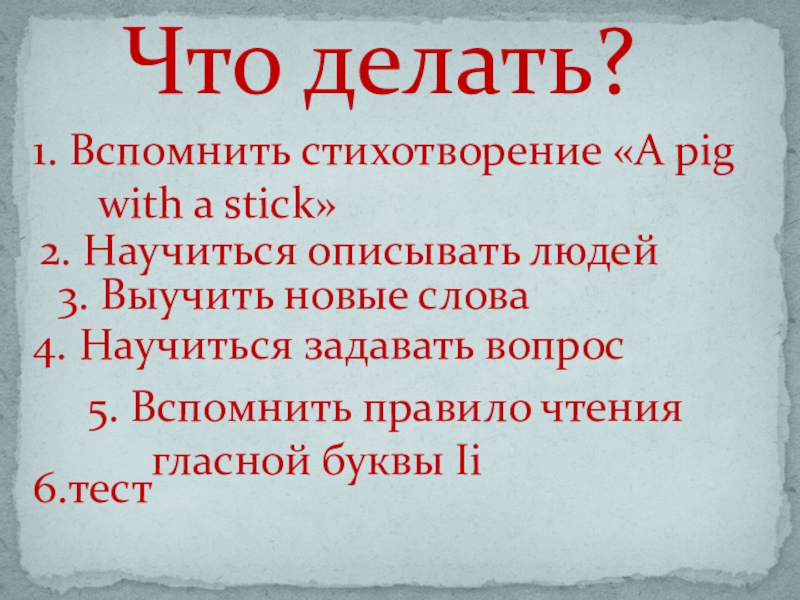 Что делать?

1. Вспомнить стихотворение «A pig with a stick»

2. Научиться описывать людей

3. Выучить новые слова

4. Научиться задавать вопрос

5. Вспомнить правило чтения гласной буквы Ii

6.тест